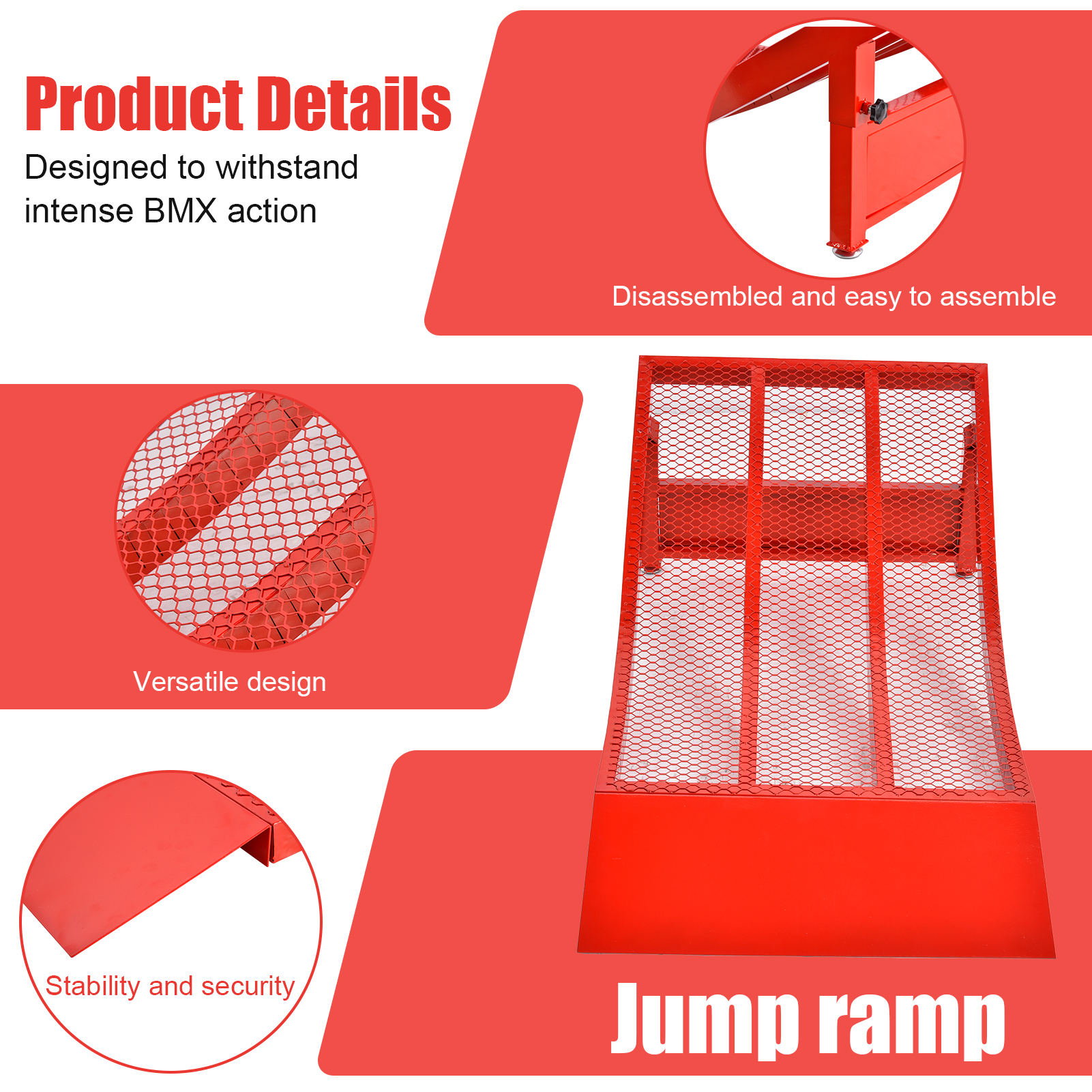 Product Details
Designed to withstand intense BMX action

Disassembled and easy to assemble

Versatile design

Stability and security

Jump ramp